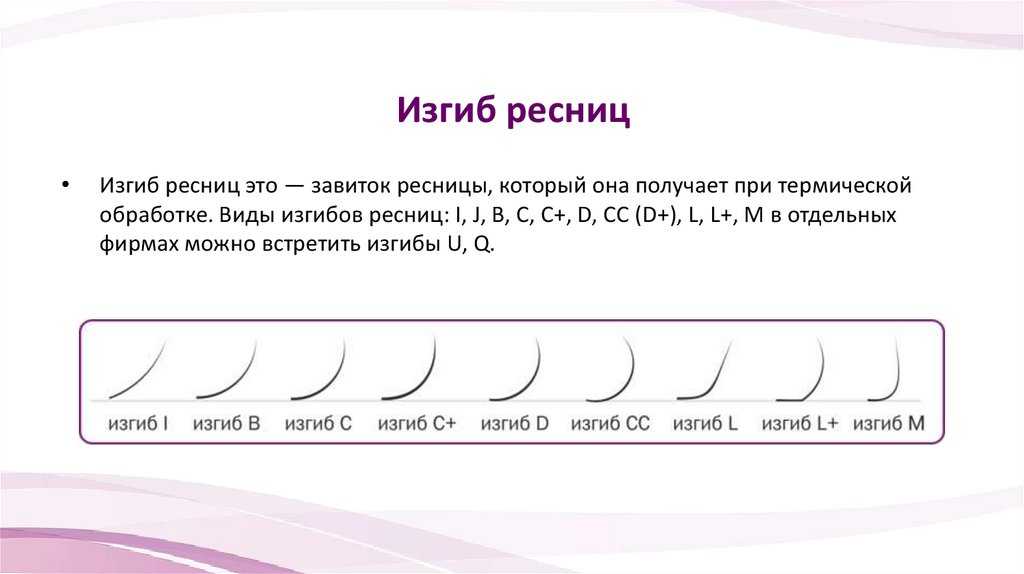 Изгиб ресниц

• Изгиб ресниц это — завиток ресницы, который она получает при термической обработке. Виды изгибов ресниц: I, J, B, C, C+, D, CC (D+), L, L+, M в отдельных фирмах можно встретить изгибы U, Q.

изгиб I изгиб B изгиб C изгиб C+ изгиб D изгиб CC изгиб L изгиб L+ изгиб M